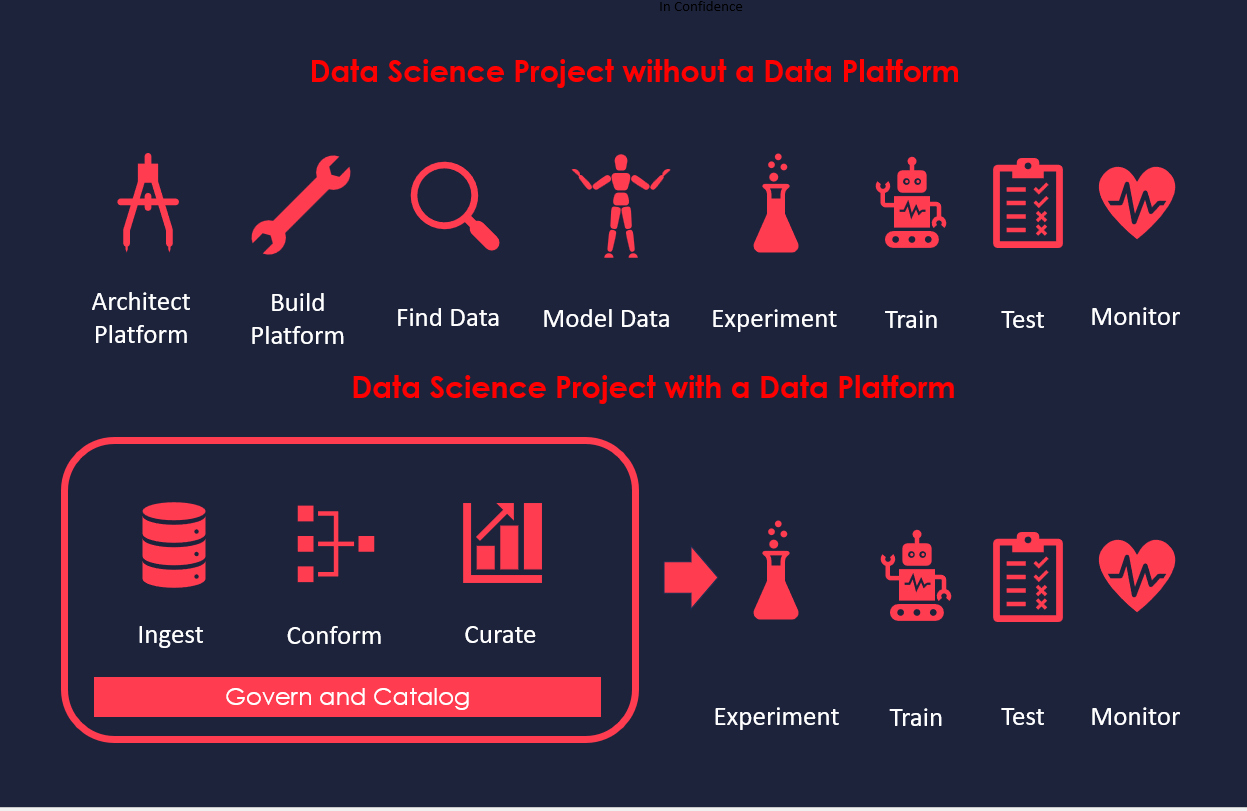 In Confidence

Data Science Project without a Data Platform

Architect Platform

Build Platform

Find Data

Model Data

Experiment

Train

Test

Monitor

Data Science Project with a Data Platform

Ingest

Conform

Curate

Govern and Catalog

Experiment

Train

Test

Monitor